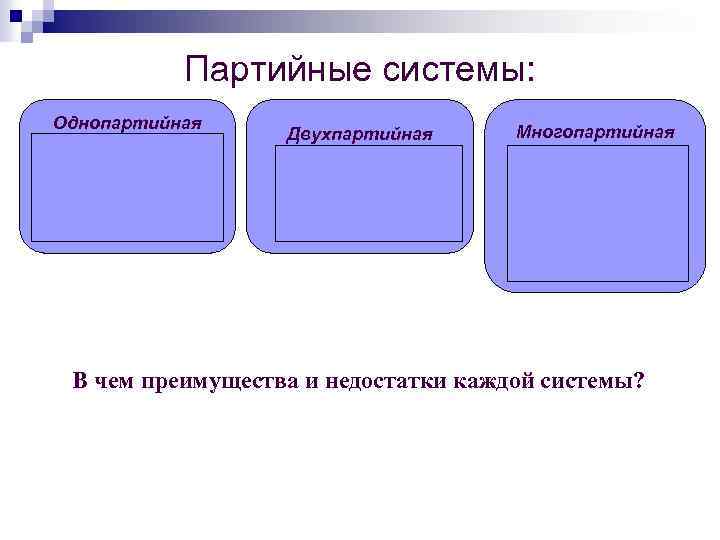 Партийные системы:

Однопартийная

Двухпартийная

Многопартийная

В чем преимущества и недостатки каждой системы?